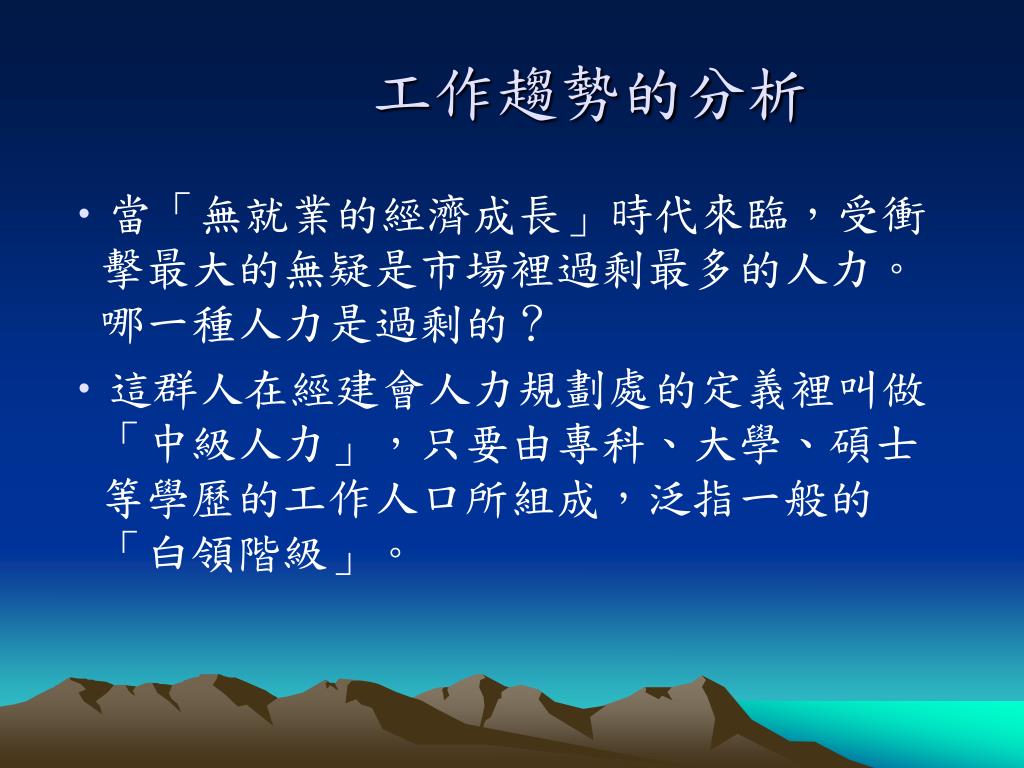 工作趨勢的分析

• 當「無就業的經濟成長」時代來臨，受衝擊最大的無疑是市場裡過剩最多的人力。哪一種人力是過剩的？

• 這群人在經建會人力規劃處的定義裡叫做「中級人力」，只要由專科、大學、碩士等學歷的工作人口所組成，泛指一般的「白領階級」。